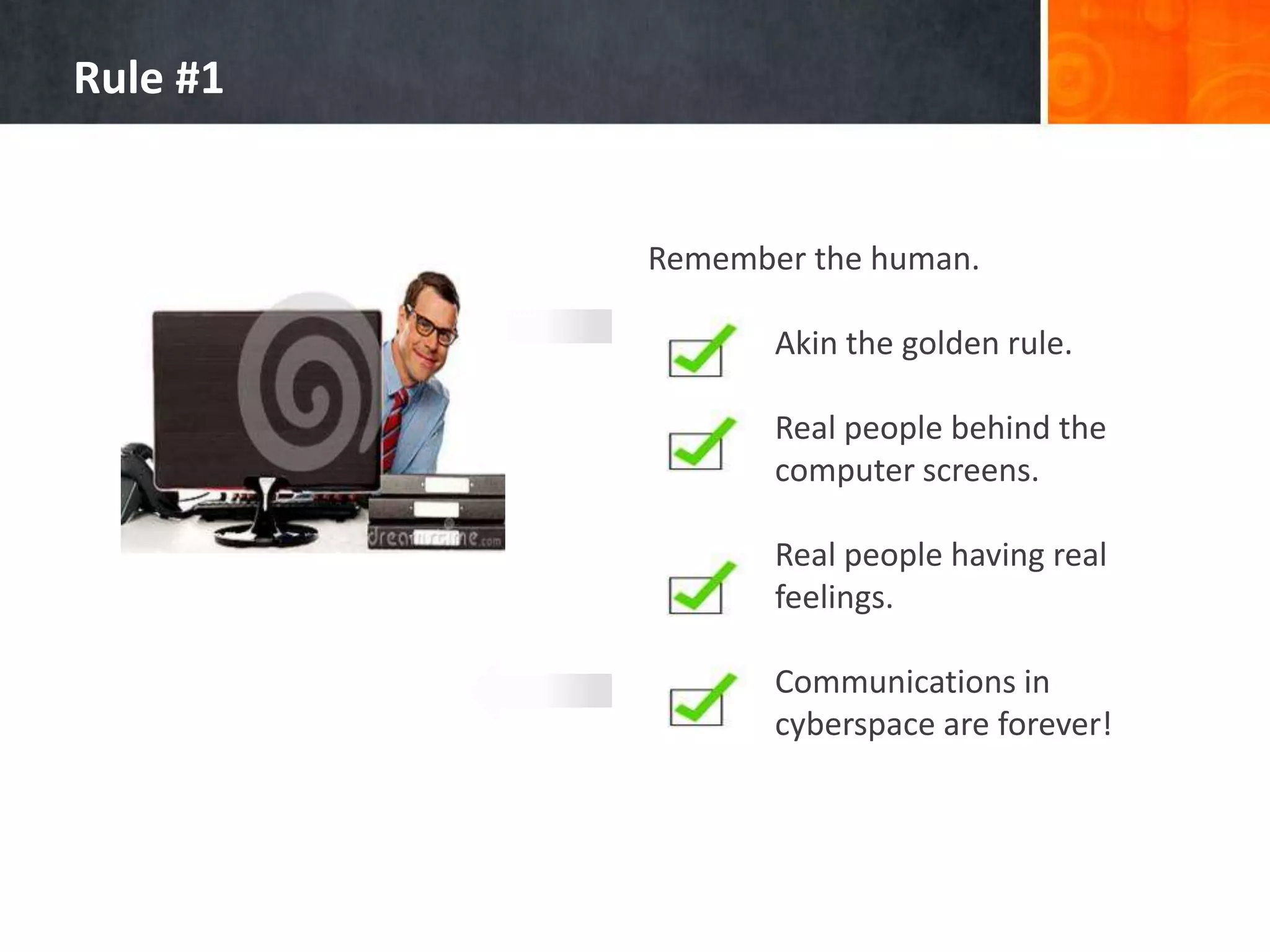 Rule #1

dreamstime.com

Remember the human.

Akin the golden rule.

Real people behind the computer screens.

Real people having real feelings.

Communications in cyberspace are forever!